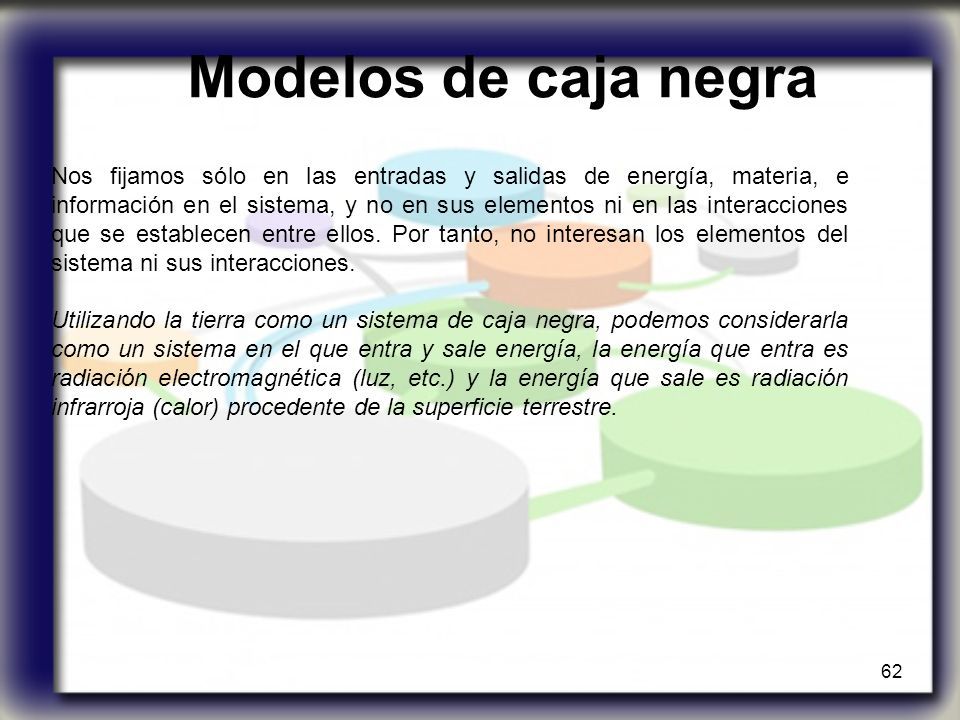 Modelos de caja negra

Nos fijamos sólo en las entradas y salidas de energía, materia, e información en el sistema, y no en sus elementos ni en las interacciones que se establecen entre ellos. Por tanto, no interesan los elementos del sistema ni sus interacciones.

Utilizando la tierra como un sistema de caja negra, podemos considerarla como un sistema en el que entra y sale energía, la energía que entra es radiación electromagnética (luz, etc.) y la energía que sale es radiación infrarroja (calor) procedente de la superficie terrestre.

62